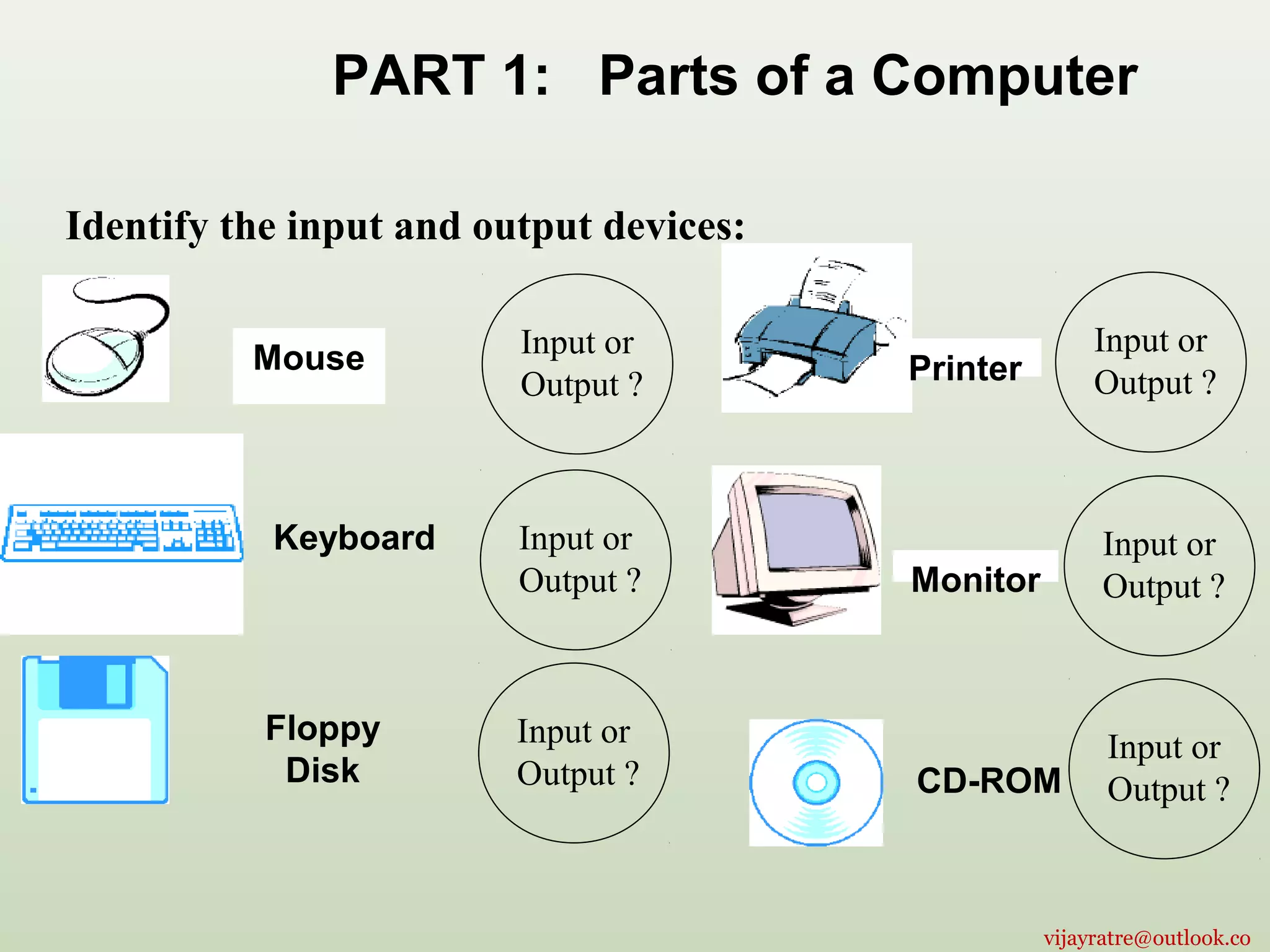 PART 1: Parts of a Computer

Identify the input and output devices:

Mouse

Input or Output ?

Printer

Input or Output ?

Keyboard

Input or Output ?

Monitor

Input or Output ?

Floppy Disk

Input or Output ?

CD-ROM

Input or Output ?

vijayratre@outlook.co